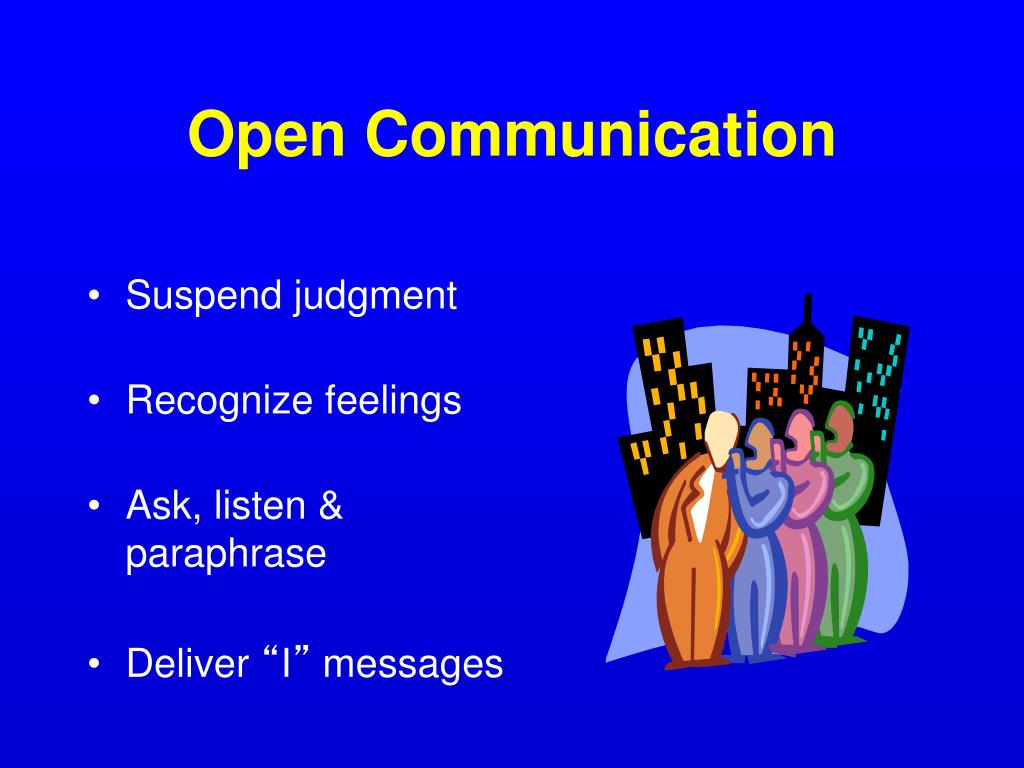 Open Communication

• Suspend judgment

• Recognize feelings

• Ask, listen & paraphrase

• Deliver “I” messages